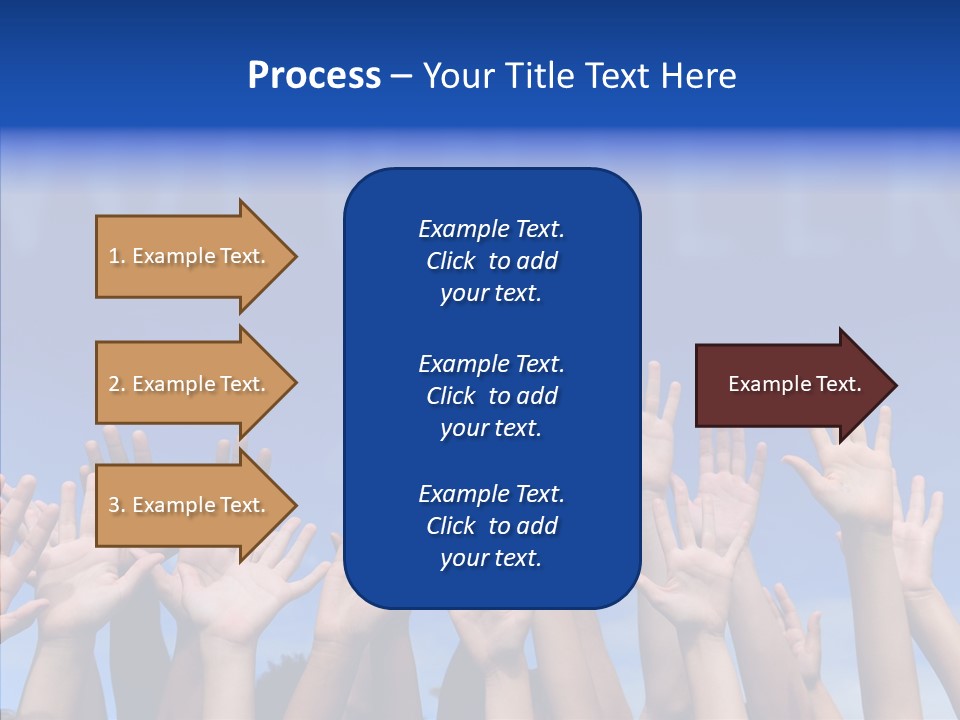 Process – Your Title Text Here

1. Example Text.

2. Example Text.

3. Example Text.

Example Text. Click to add your text.

Example Text. Click to add your text.

Example Text. Click to add your text.

Example Text.